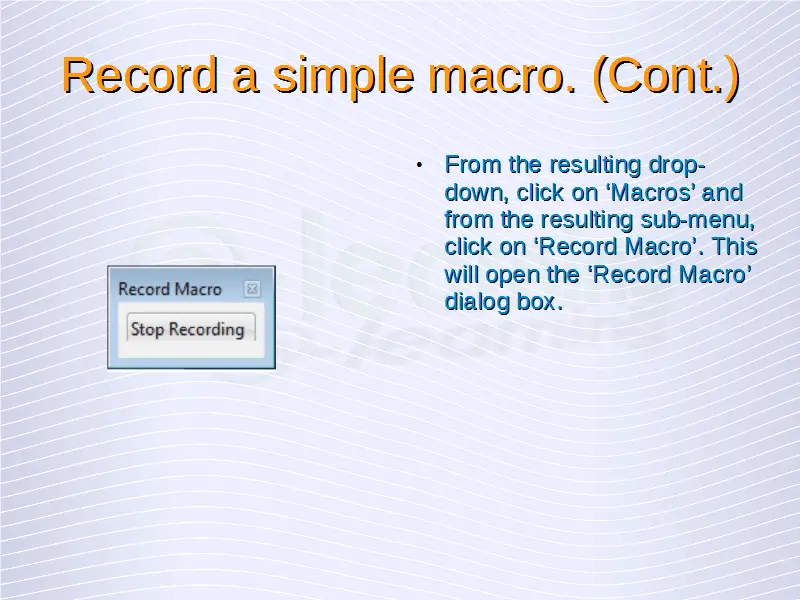 Record a simple macro. (Cont.)

Record Macro

Stop Recording

• From the resulting drop-down, click on ‘Macros’ and from the resulting sub-menu, click on ‘Record Macro’. This will open the ‘Record Macro’ dialog box.